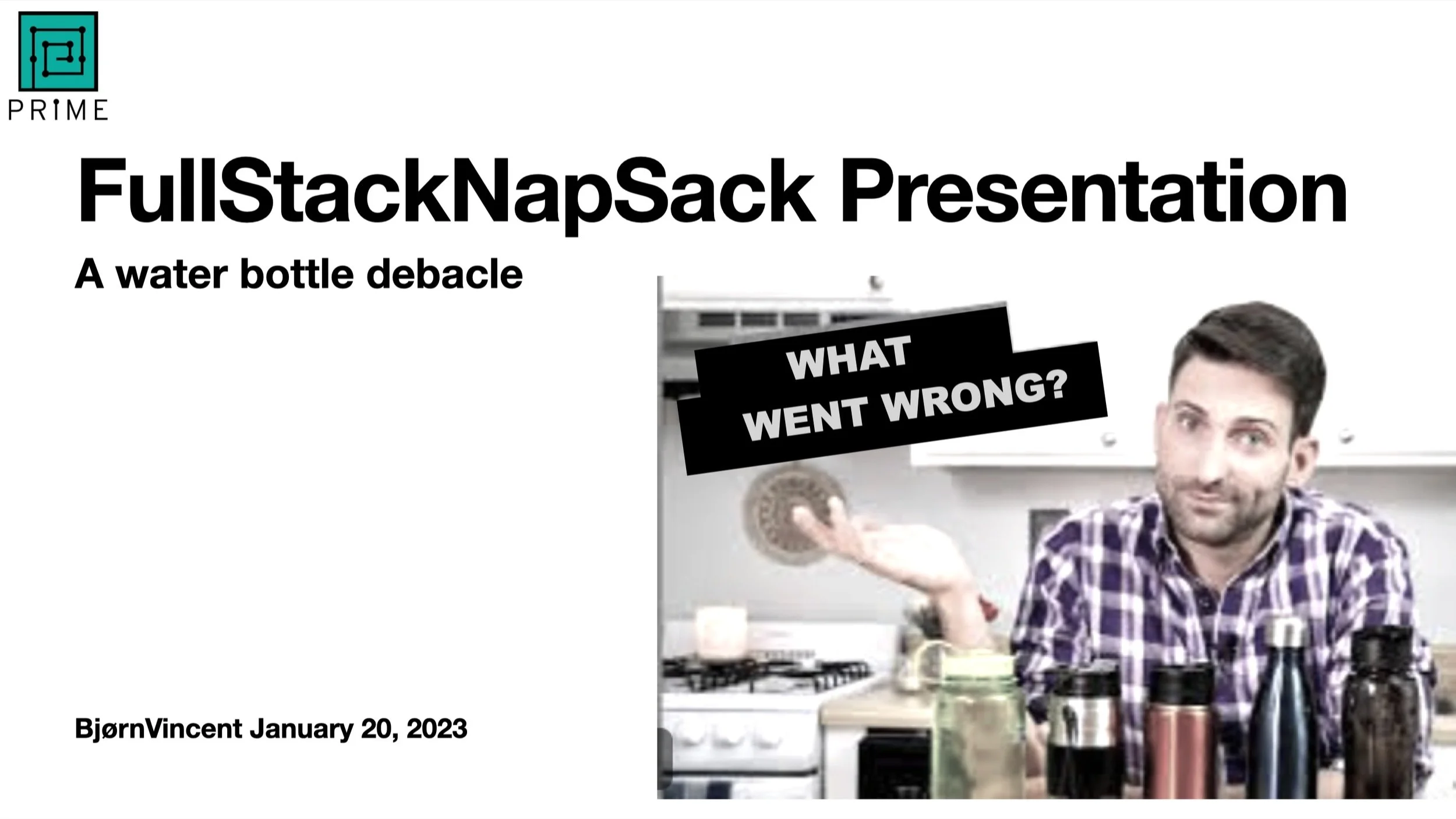 PRIME

FullStackNapSack Presentation

A water bottle debacle

WHAT WENT WRONG?

BjørnVincent January 20, 2023